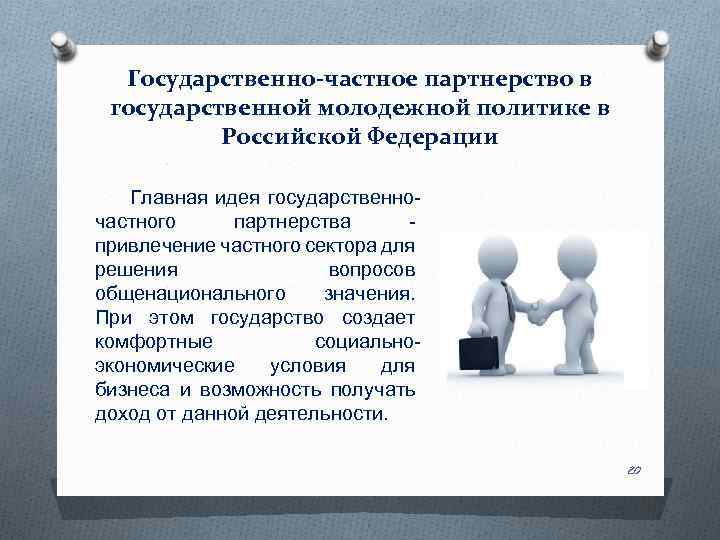 Государственно-частное партнерство в государственной молодежной политике в Российской Федерации

Главная идея государственно-частного партнерства - привлечение частного сектора для решения вопросов общенационального значения. При этом государство создает комфортные социально-экономические условия для бизнеса и возможность получать доход от данной деятельности.

20